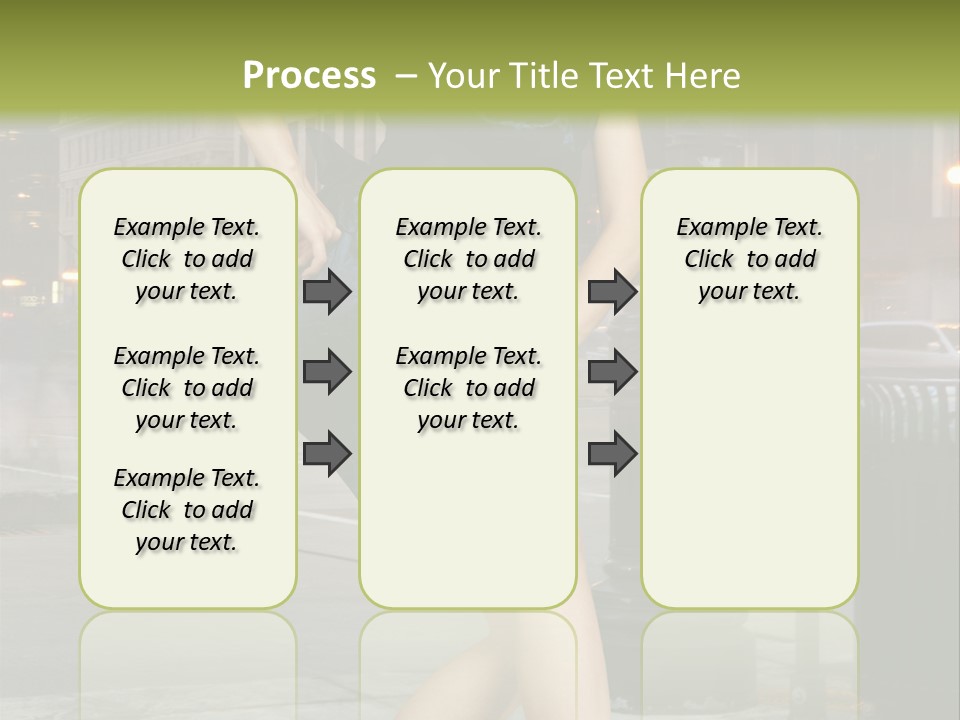 Process – Your Title Text Here

Example Text. Click to add your text.

Example Text. Click to add your text.

Example Text. Click to add your text.

Example Text. Click to add your text.

Example Text. Click to add your text.

Example Text. Click to add your text.